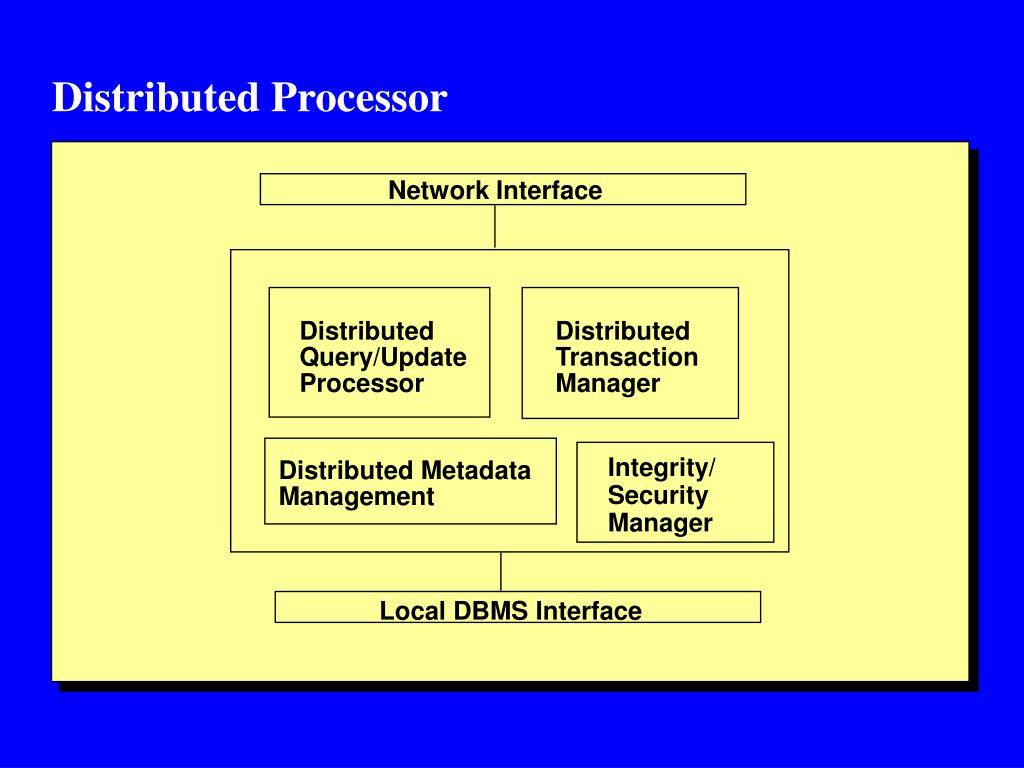 Distributed Processor

Network Interface

Distributed Query/Update Processor

Distributed Transaction Manager

Distributed Metadata Management

Integrity/ Security Manager

Local DBMS Interface